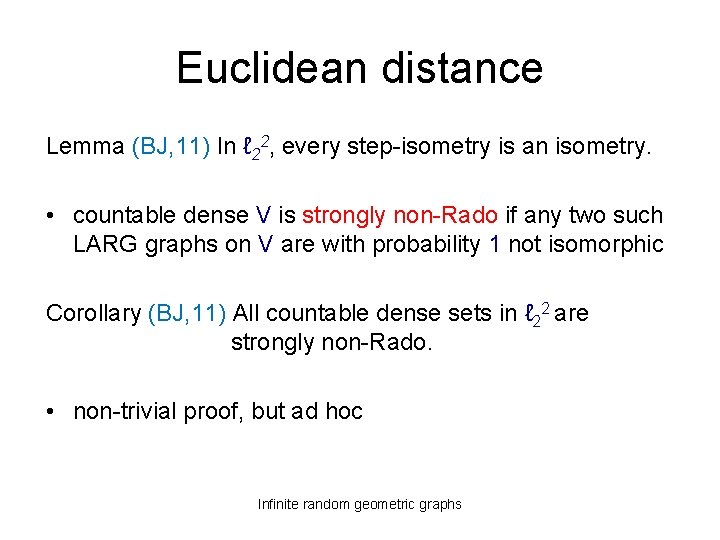 Euclidean distance

Lemma (BJ,11) In $\ell_2^2$, every step-isometry is an isometry.

• countable dense V is strongly non-Rado if any two such LARG graphs on V are with probability 1 not isomorphic

Corollary (BJ,11) All countable dense sets in $\ell_2^2$ are strongly non-Rado.

• non-trivial proof, but ad hoc

Infinite random geometric graphs